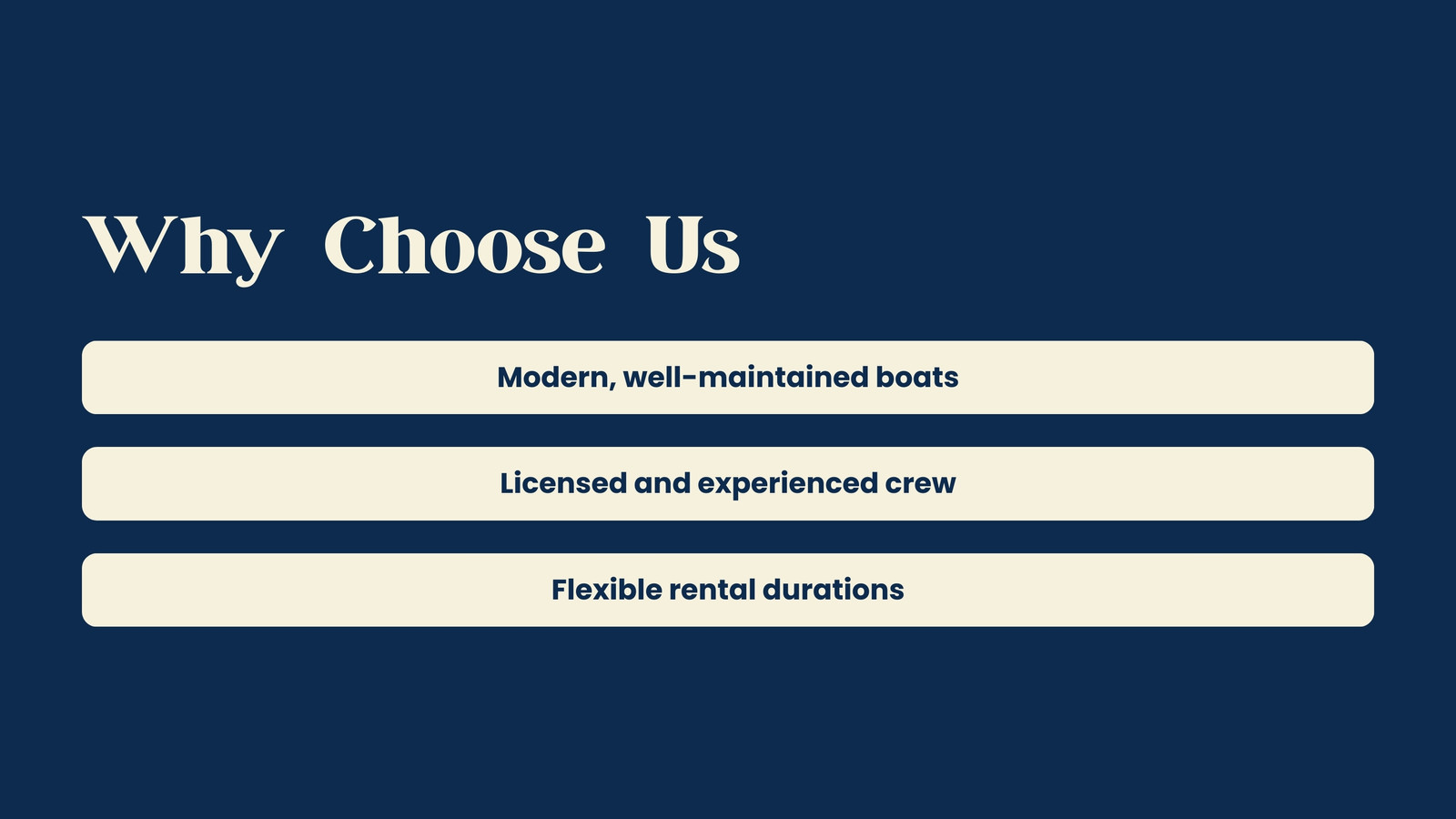 Why Choose Us

Modern, well-maintained boats

Licensed and experienced crew

Flexible rental durations